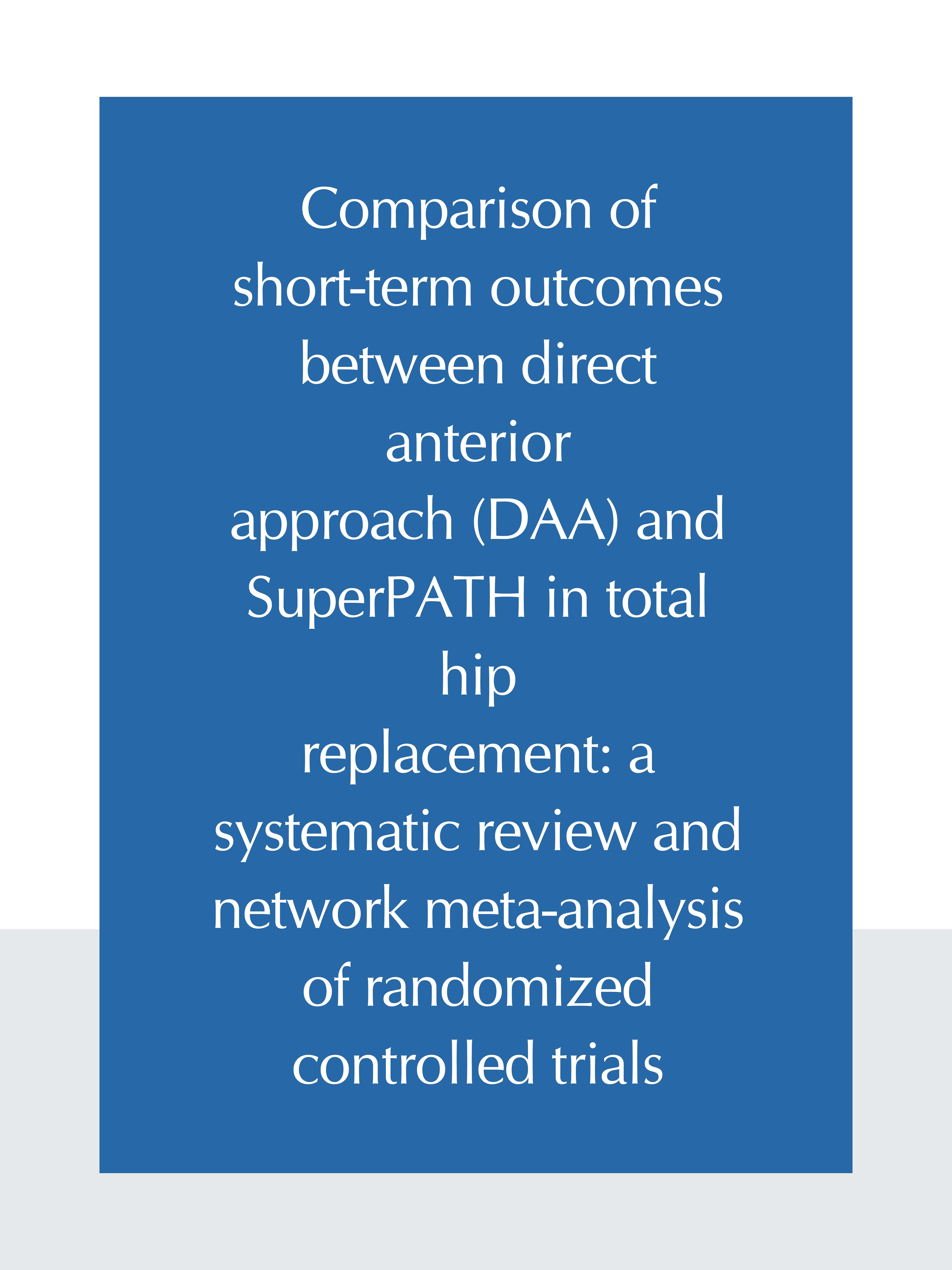 Comparison of short-term outcomes between direct anterior approach (DAA) and SuperPATH in total hip replacement: a systematic review and network meta-analysis of randomized controlled trials